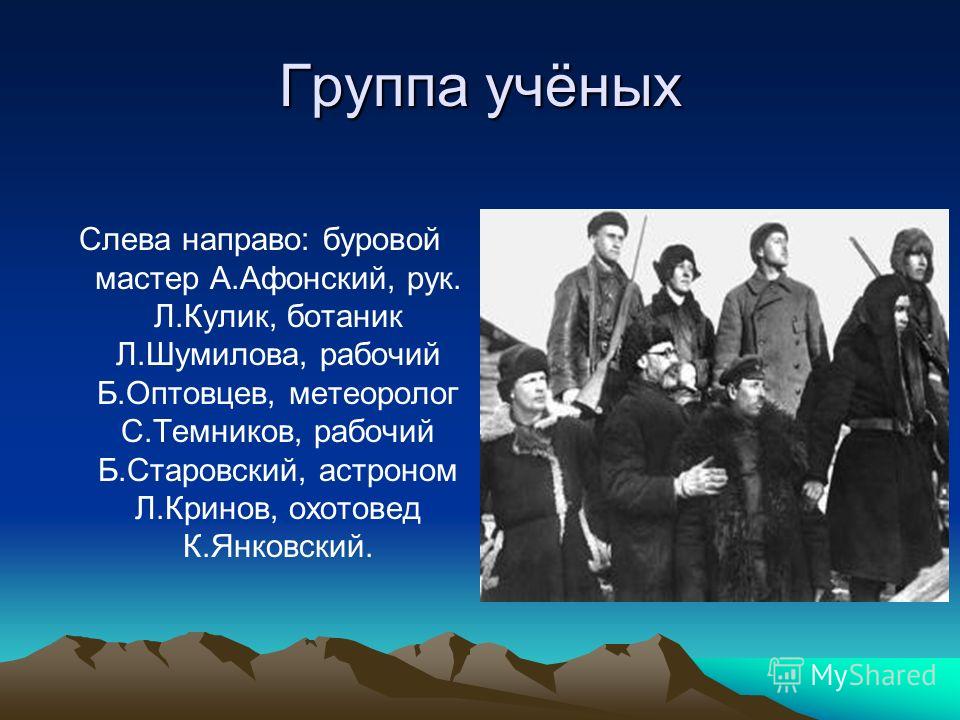 Группа учёных

Слева направо: буровой мастер А.Афонский, рук. Л.Кулик, ботаник Л.Шумилова, рабочий Б.Оптовцев, метеоролог С.Темников, рабочий Б.Старовский, астроном Л.Кринов, охотовед К.Янковский.

MyShared